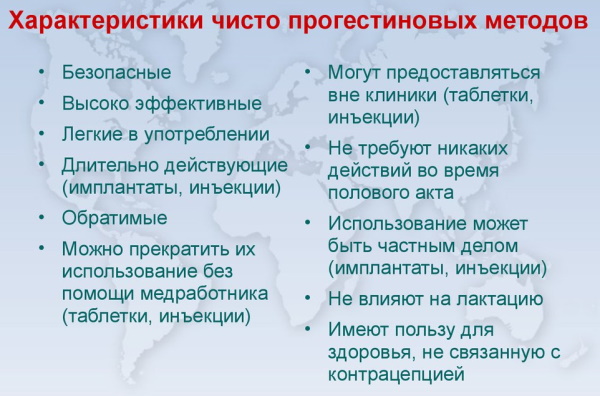 Характеристики чисто прогестиновых методов

• Безопасные
• Высоко эффективные
• Легкие в употреблении
• Длительно действующие (имплантаты, инъекции)
• Обратимые
• Можно прекратить их использование без помощи медработника (таблетки, инъекции)

• Могут предоставляться вне клиники (таблетки, инъекции)
• Не требуют никаких действий во время полового акта
• Использование может быть частным делом (имплантаты, инъекции)
• Не влияют на лактацию
• Имеют пользу для здоровья, не связанную с контрацепцией